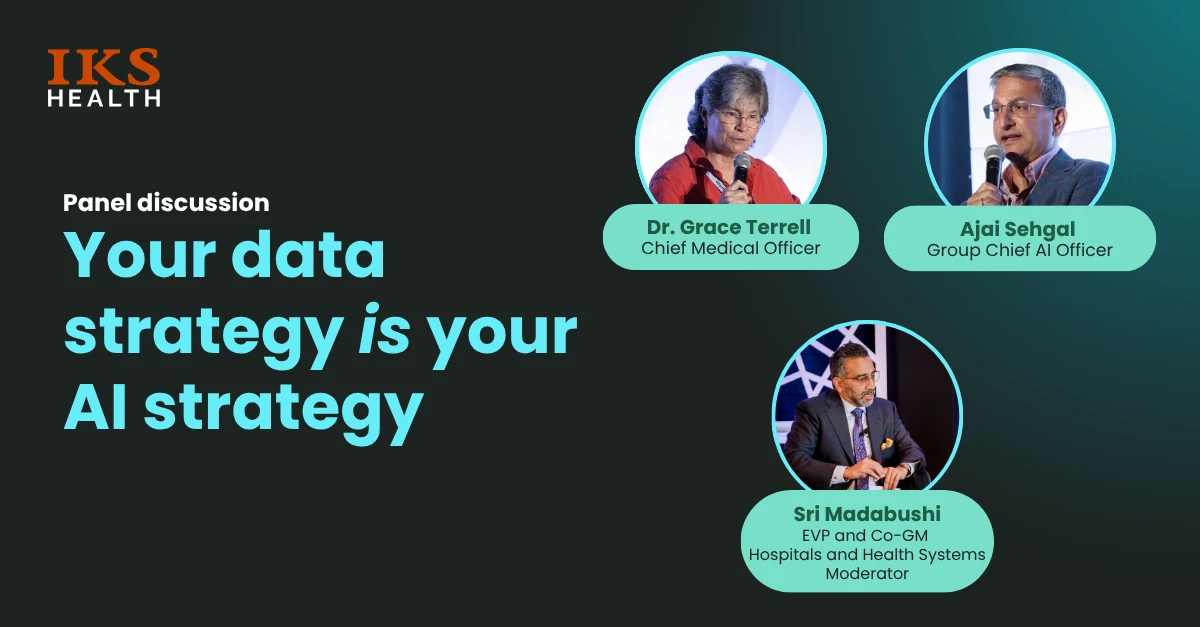 IKS
HEALTH

Panel discussion

Your data strategy is your AI strategy

Dr. Grace Terrell
Chief Medical Officer

Ajai Sehgal
Group Chief AI Officer

Sri Madabushi
EVP and Co-GM
Hospitals and Health Systems
Moderator